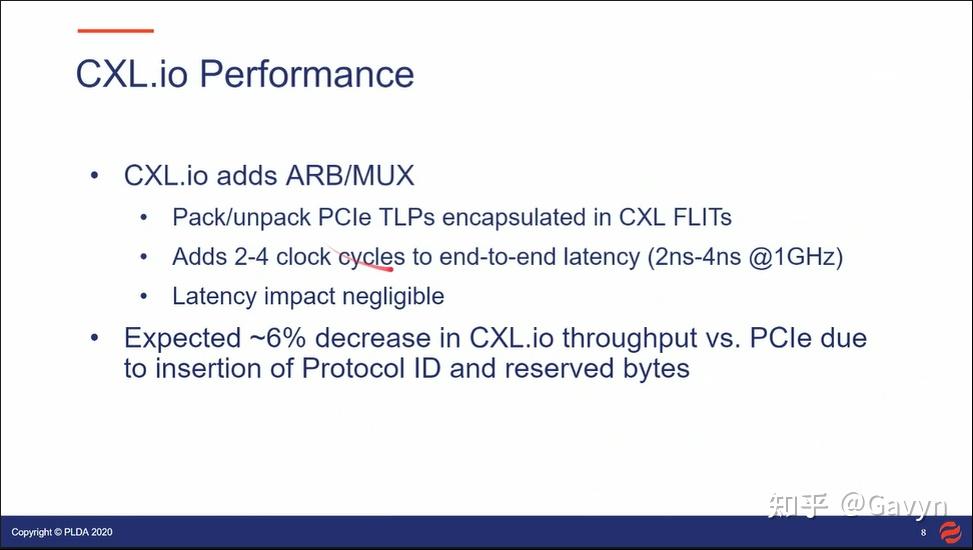 CXL.io Performance

• CXL.io adds ARB/MUX
  • Pack/unpack PCIe TLPs encapsulated in CXL FLITs
  • Adds 2-4 clock cycles to end-to-end latency (2ns-4ns @1GHz)
  • Latency impact negligible
• Expected ~6% decrease in CXL.io throughput vs. PCIe due to insertion of Protocol ID and reserved bytes

知乎 @Gavyn

Copyright © PLDA 2020

8